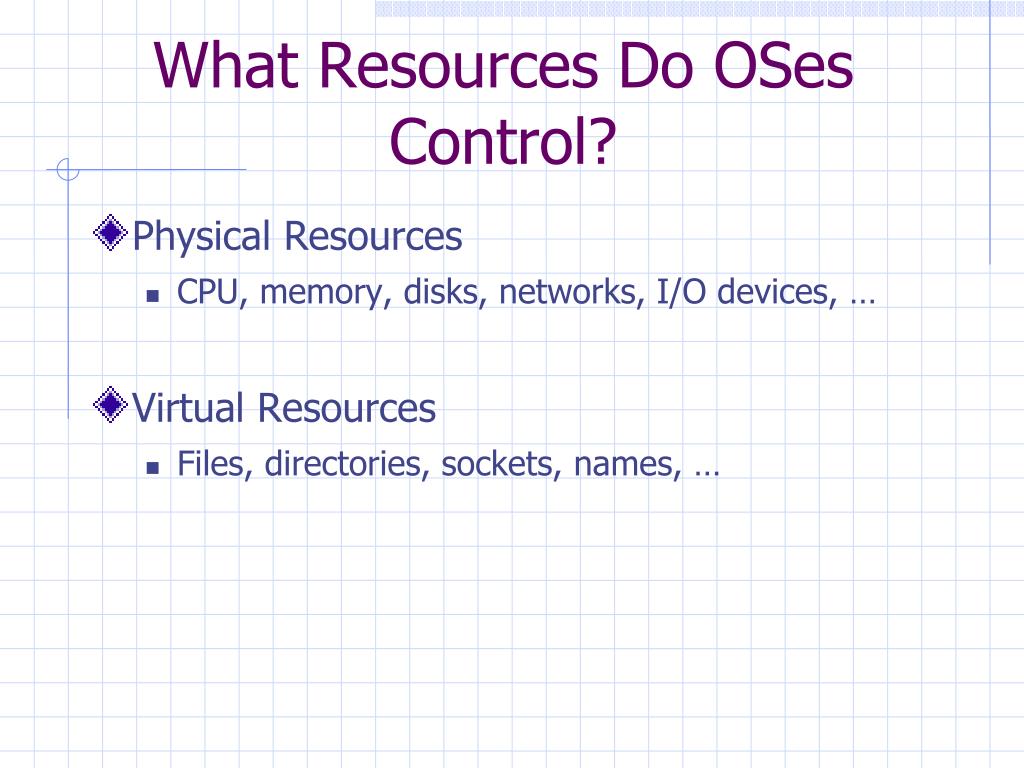 What Resources Do OSes Control?

Physical Resources

CPU, memory, disks, networks, I/O devices, …

Virtual Resources

Files, directories, sockets, names, …